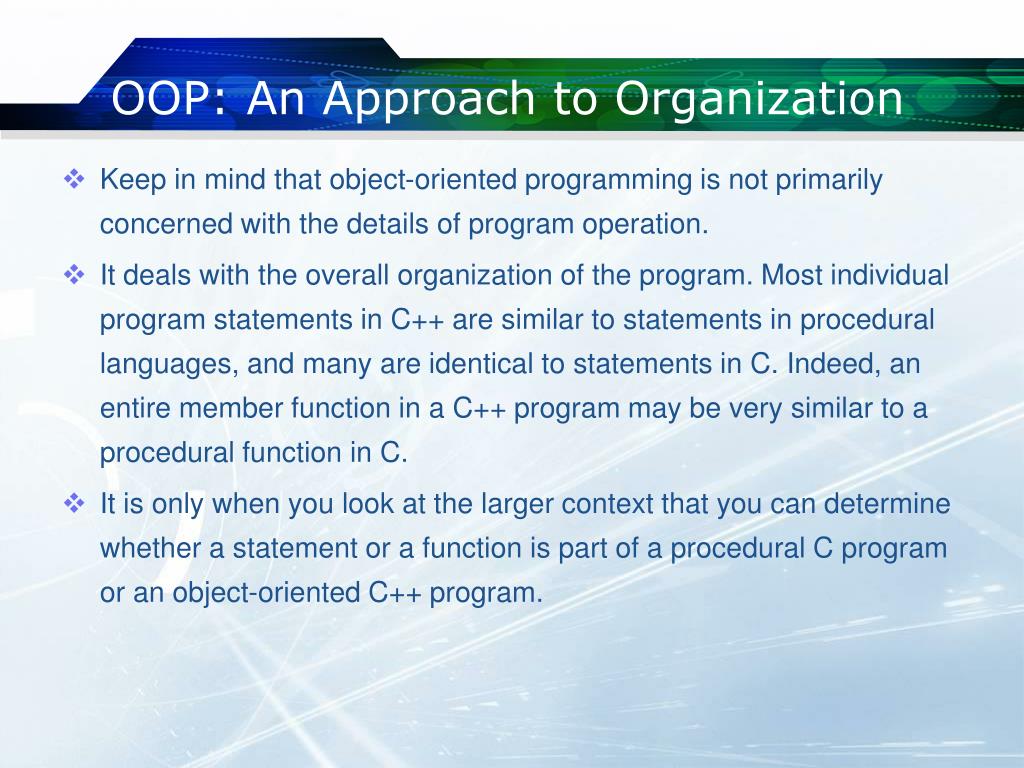 OOP: An Approach to Organization

❖ Keep in mind that object-oriented programming is not primarily concerned with the details of program operation.

❖ It deals with the overall organization of the program. Most individual program statements in C++ are similar to statements in procedural languages, and many are identical to statements in C. Indeed, an entire member function in a C++ program may be very similar to a procedural function in C.

❖ It is only when you look at the larger context that you can determine whether a statement or a function is part of a procedural C program or an object-oriented C++ program.